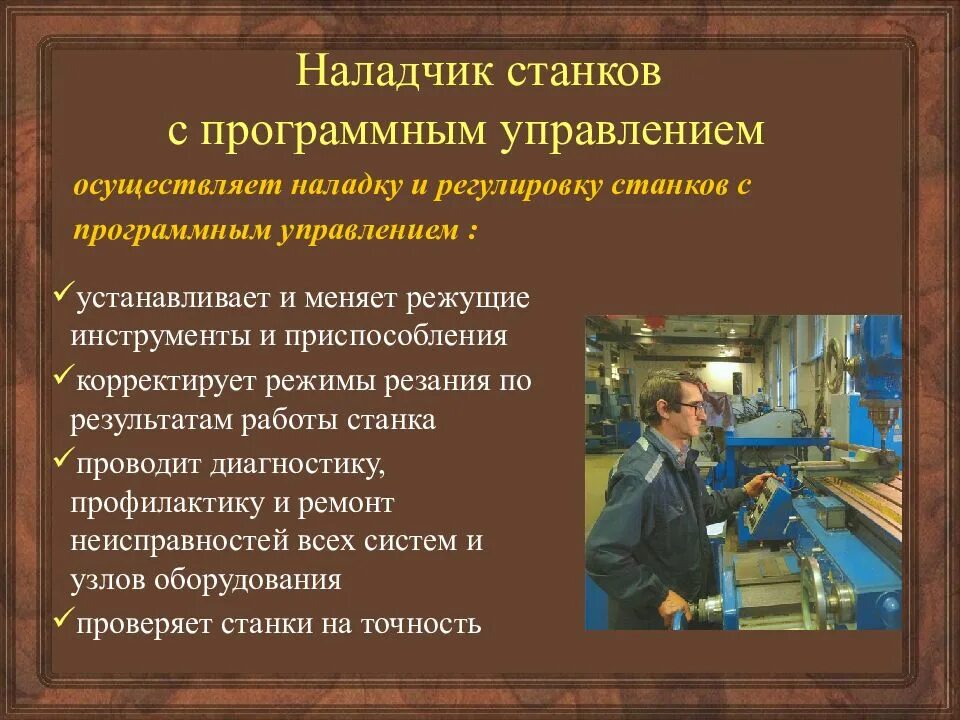 Наладчик станков
с программным управлением

осуществляет наладку и регулировку станков с программным управлением :

✓устанавливает и меняет режущие инструменты и приспособления
✓корректирует режимы резания по результатам работы станка
✓проводит диагностику, профилактику и ремонт неисправностей всех систем и узлов оборудования
✓проверяет станки на точность